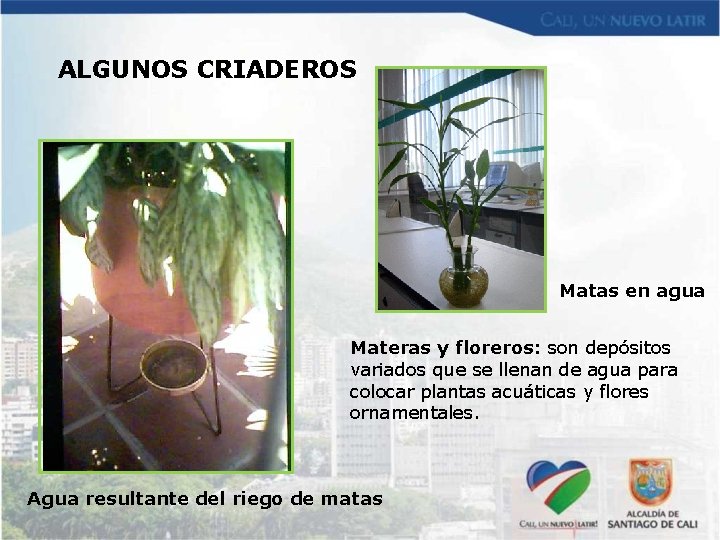 CALI, UN NUEVO LATIR

ALGUNOS CRIADEROS

Matas en agua

Materas y floreros: son depósitos variados que se llenan de agua para colocar plantas acuáticas y flores ornamentales.

Agua resultante del riego de matas

CALI, UN NUEVO LATIR!

ALCALDÍA DE SANTIAGO DE CALI